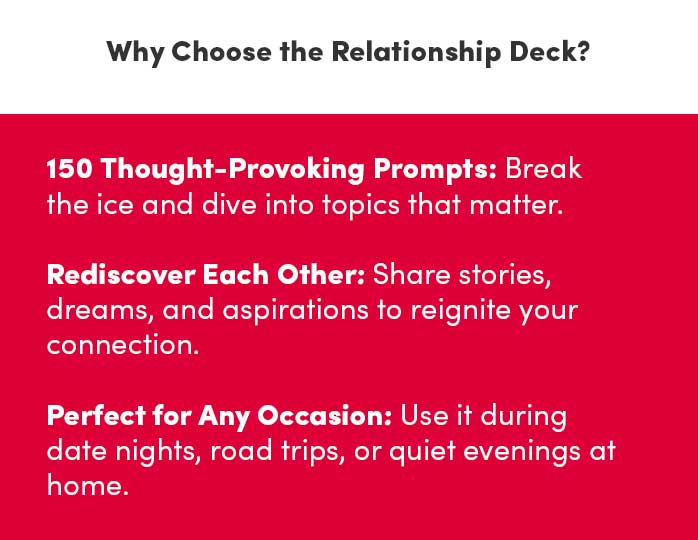 Why Choose the Relationship Deck?

150 Thought-Provoking Prompts: Break the ice and dive into topics that matter.

Rediscover Each Other: Share stories, dreams, and aspirations to reignite your connection.

Perfect for Any Occasion: Use it during date nights, road trips, or quiet evenings at home.